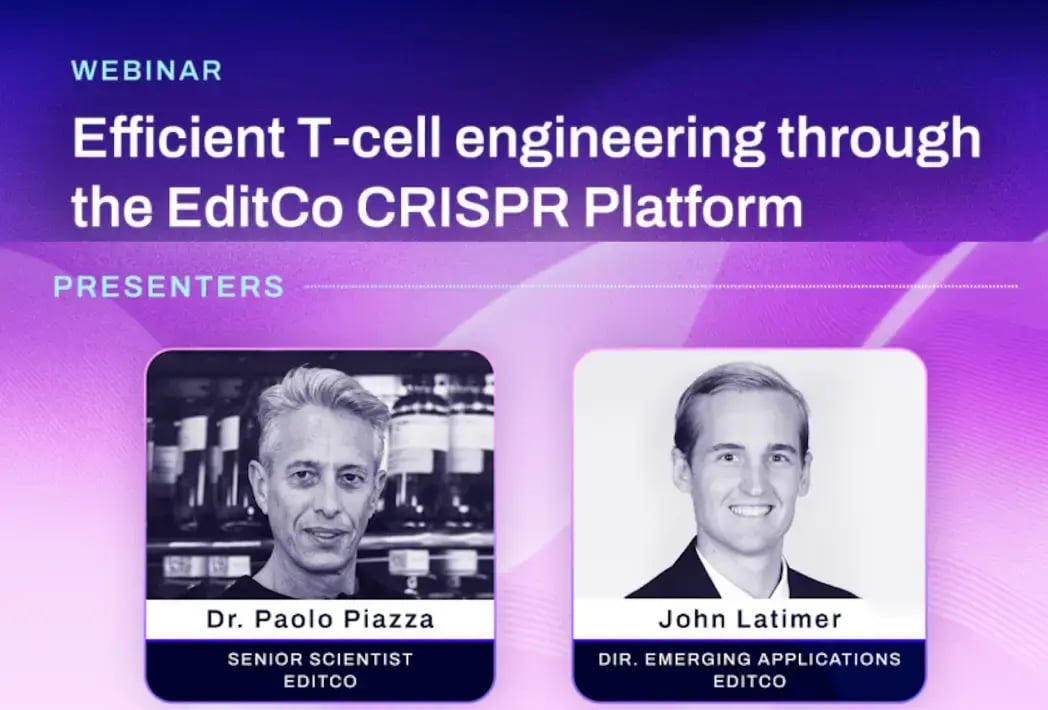 WEBINAR

Efficient T-cell engineering through the EditCo CRISPR Platform

PRESENTERS

Dr. Paolo Piazza

SENIOR SCIENTIST
EDITCO

John Latimer

DIR. EMERGING APPLICATIONS
EDITCO